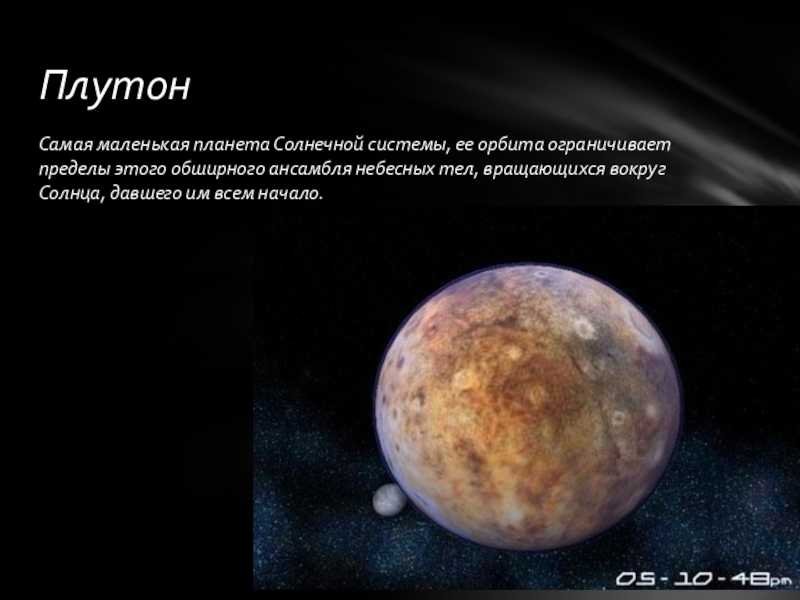 Плутон

Самая маленькая планета Солнечной системы, ее орбита ограничивает пределы этого обширного ансамбля небесных тел, вращающихся вокруг Солнца, давшего им всем начало.

05-10-48pm